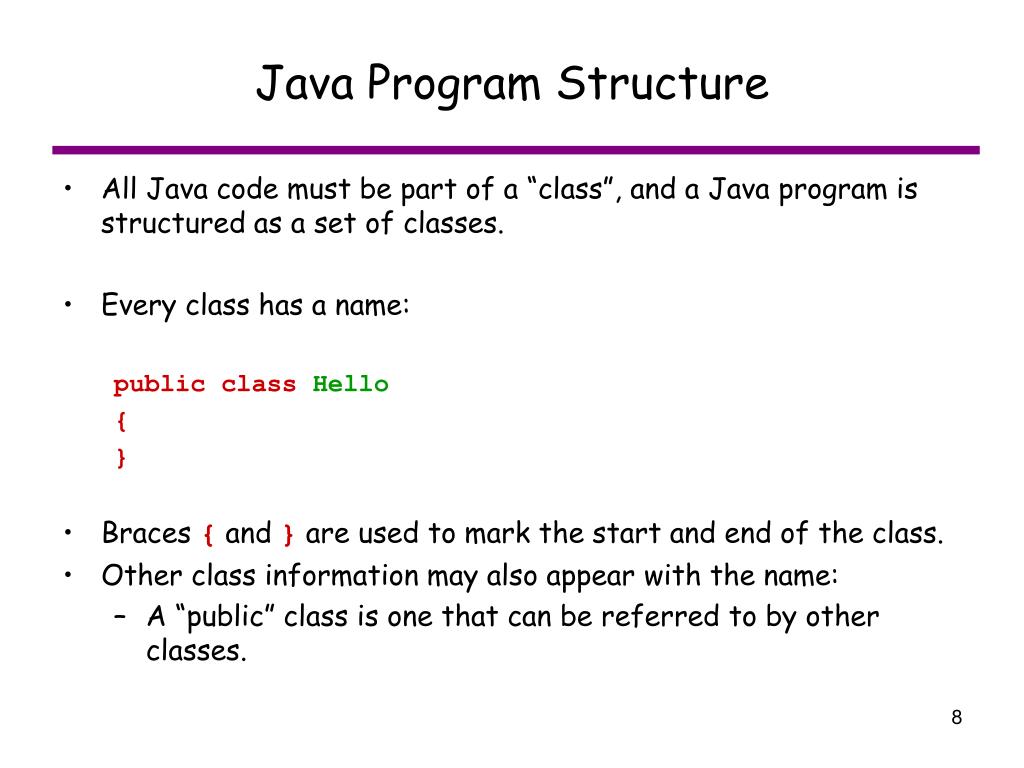 Java Program Structure

• All Java code must be part of a “class”, and a Java program is structured as a set of classes.

• Every class has a name:

public class Hello
{
}

• Braces { and } are used to mark the start and end of the class.
• Other class information may also appear with the name:
– A “public” class is one that can be referred to by other classes.

8